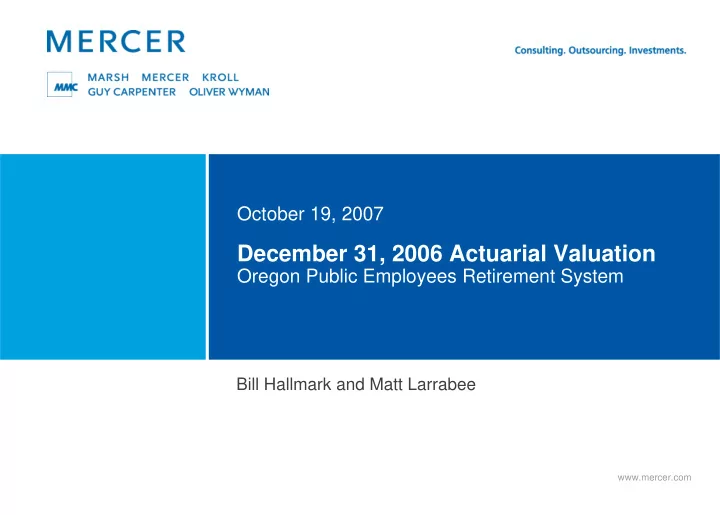 MERCER

Consulting. Outsourcing. Investments.

MMC MARSH MERCER KROLL
GUY CARPENTER OLIVER WYMAN

October 19, 2007

December 31, 2006 Actuarial Valuation
Oregon Public Employees Retirement System

Bill Hallmark and Matt Larrabee

www.mercer.com